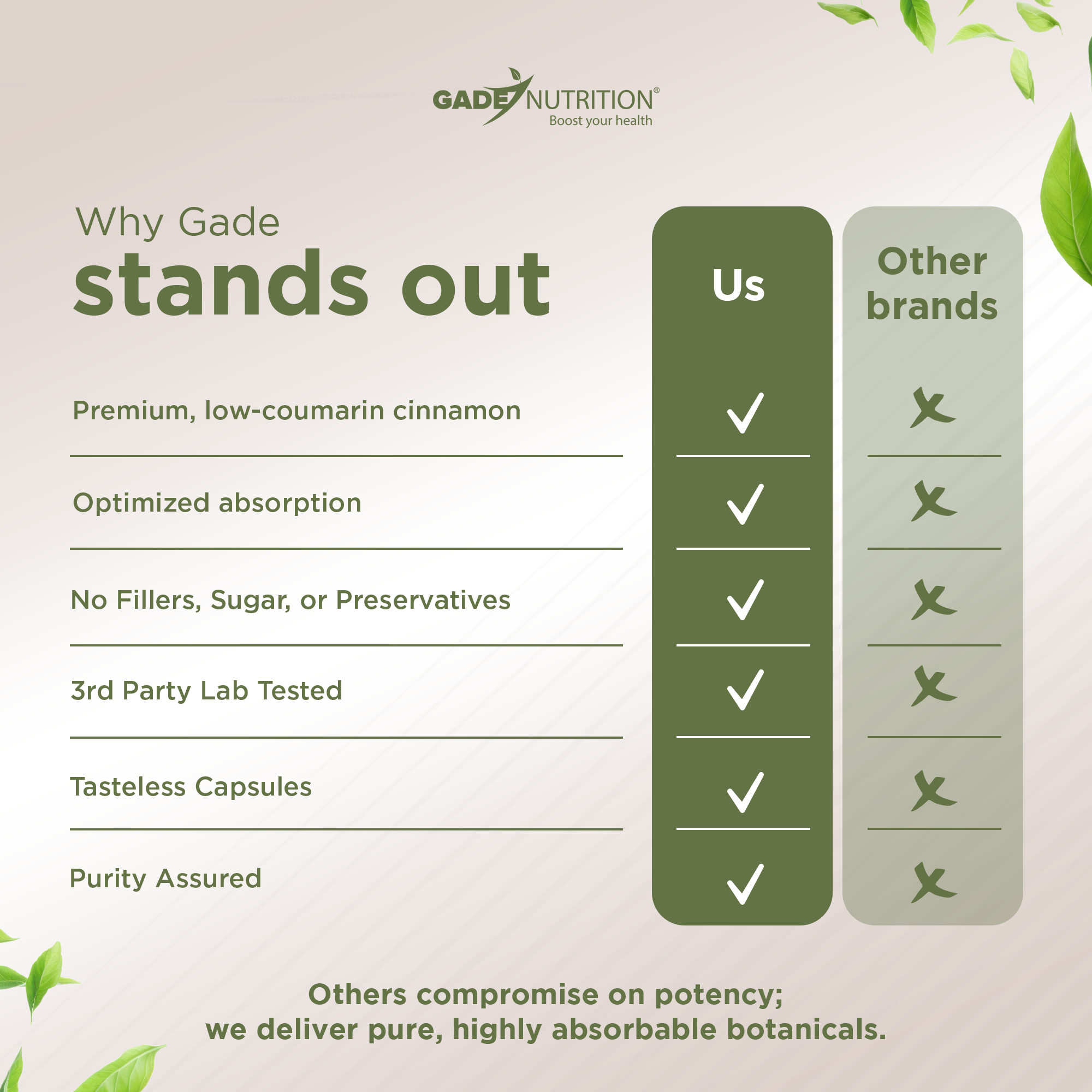 GADE NUTRITION®
Boost your health

Why Gade
stands out

| | Us | Other brands |
|---|---|---|
| Premium, low-coumarin cinnamon | ✓ | ✗ |
| Optimized absorption | ✓ | ✗ |
| No Fillers, Sugar, or Preservatives | ✓ | ✗ |
| 3rd Party Lab Tested | ✓ | ✗ |
| Tasteless Capsules | ✓ | ✗ |
| Purity Assured | ✓ | ✗ |

Others compromise on potency;
we deliver pure, highly absorbable botanicals.